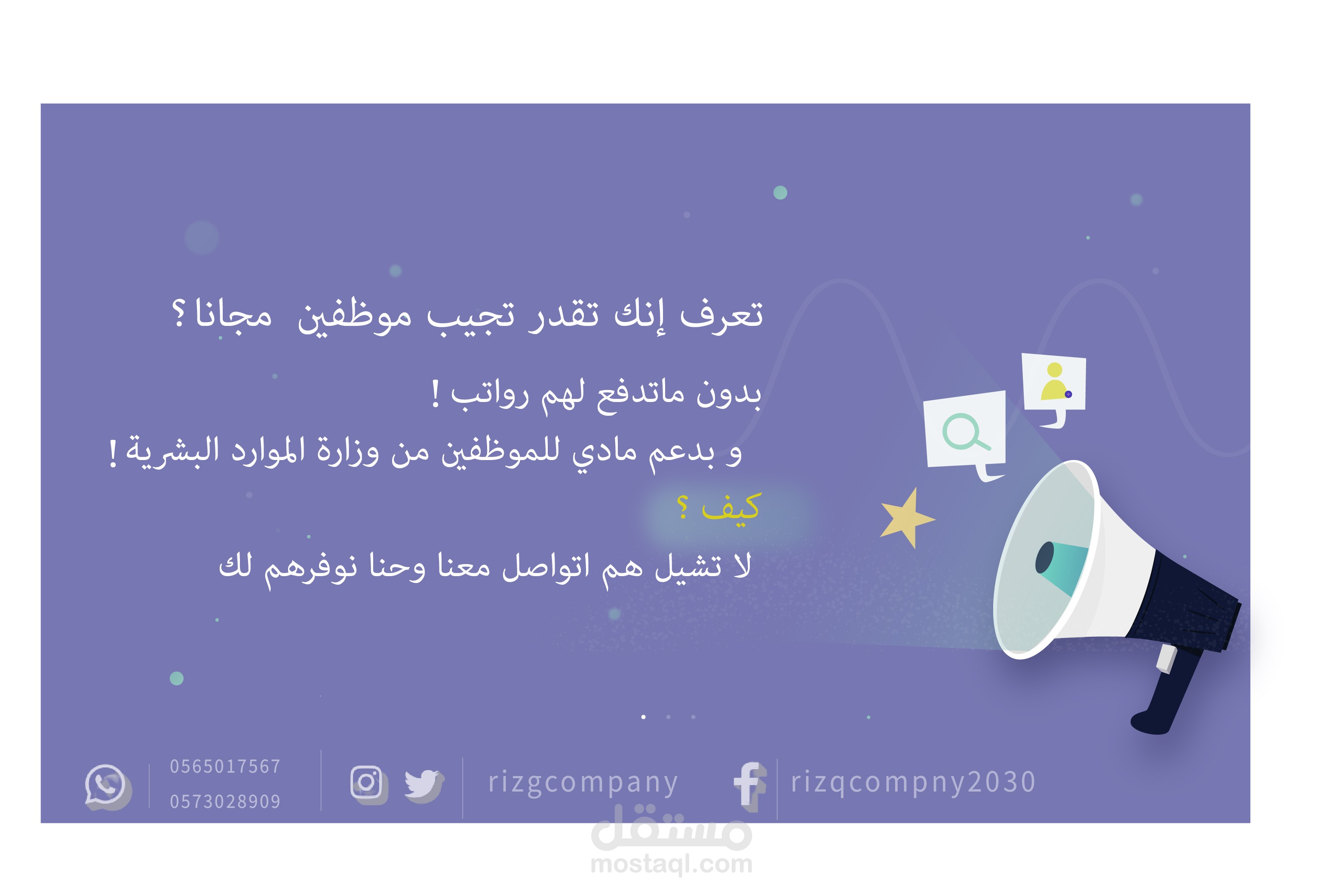 تعرف إنك تقدر تجيب موظفين مجانا ؟

بدون ماتدفع لهم رواتب !

و بدعم مادي للموظفين من وزارة الموارد البشرية !

كيف ؟

لا تشيل هم اتواصل معنا وحنا نوفرهم لك

0565017567
0573028909

rizgcompany

rizqcompny2030

مستقل
mostaql.com